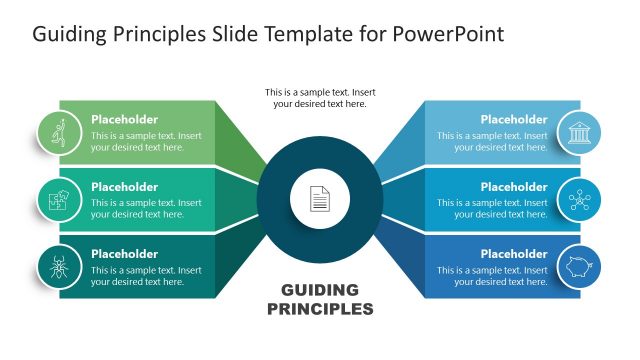 Guiding Principles Slide Template for PowerPoint

This is a sample text. Insert your desired text here.

Placeholder
This is a sample text. Insert your desired text here.

Placeholder
This is a sample text. Insert your desired text here.

Placeholder
This is a sample text. Insert your desired text here.

Placeholder
This is a sample text. Insert your desired text here.

Placeholder
This is a sample text. Insert your desired text here.

Placeholder
This is a sample text. Insert your desired text here.

GUIDING PRINCIPLES